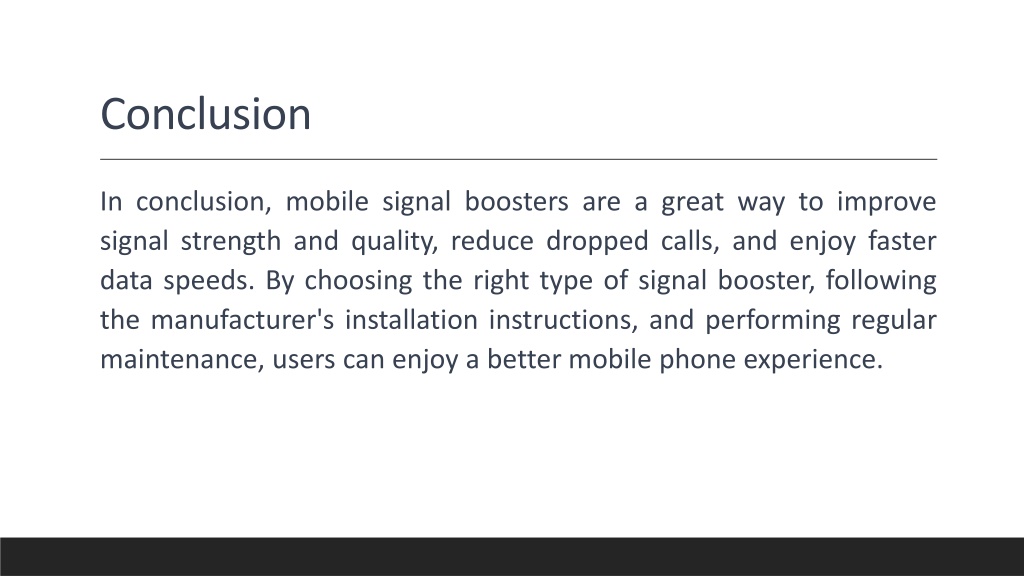 Conclusion

In conclusion, mobile signal boosters are a great way to improve signal strength and quality, reduce dropped calls, and enjoy faster data speeds. By choosing the right type of signal booster, following the manufacturer's installation instructions, and performing regular maintenance, users can enjoy a better mobile phone experience.